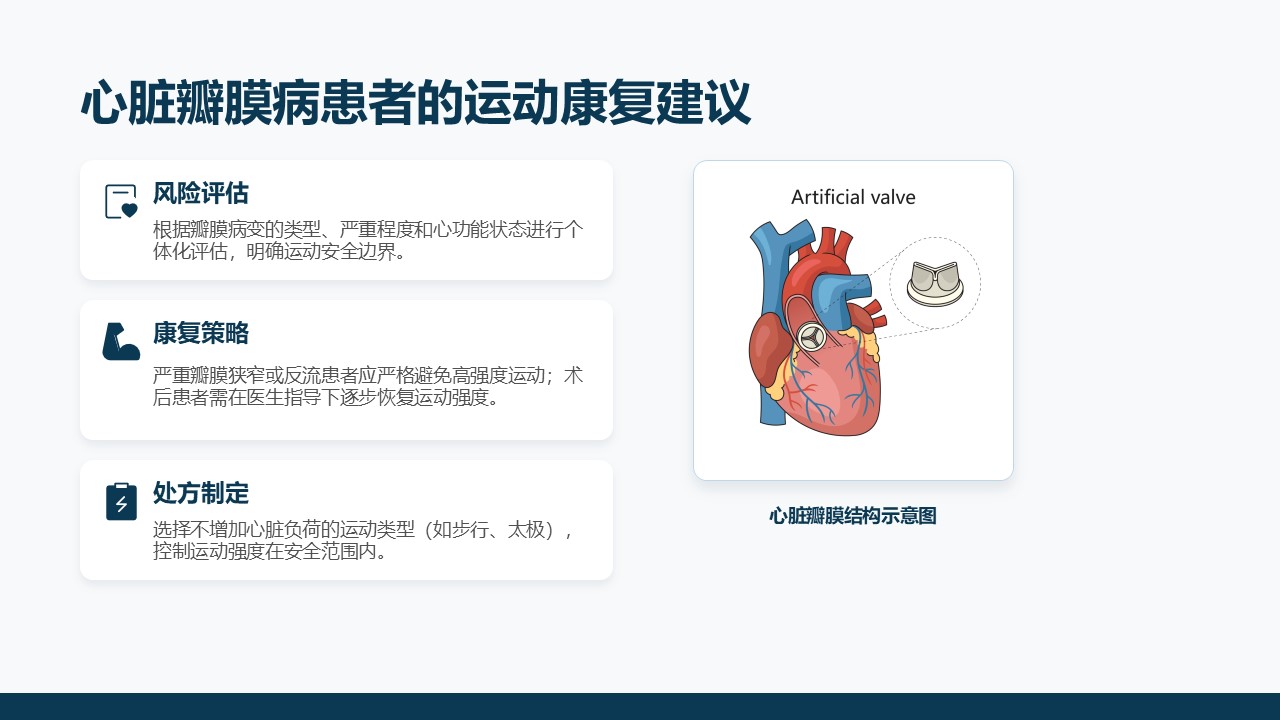 心脏瓣膜病患者的运动康复建议

风险评估

根据瓣膜病变的类型、严重程度和心功能状态进行个体化评估，明确运动安全边界。

康复策略

严重瓣膜狭窄或反流患者应严格避免高强度运动；术后患者需在医生指导下逐步恢复运动强度。

处方制定

选择不增加心脏负荷的运动类型（如步行、太极），控制运动强度在安全范围内。

Artificial valve

心脏瓣膜结构示意图